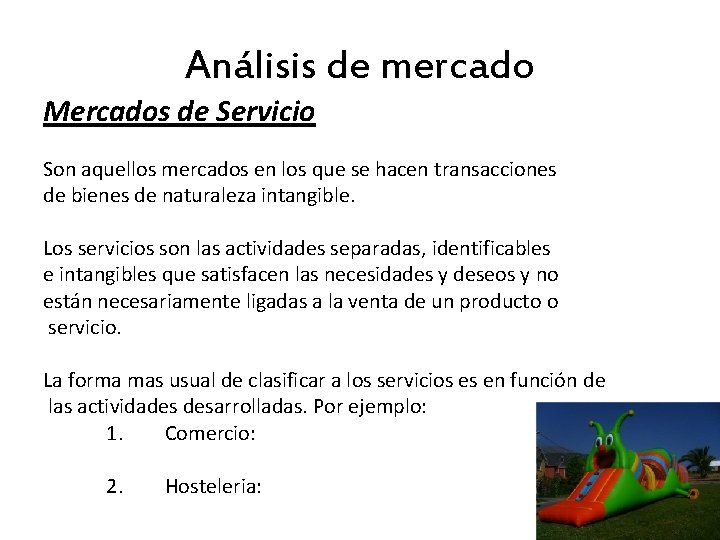 Análisis de mercado

Mercados de Servicio

Son aquellos mercados en los que se hacen transacciones de bienes de naturaleza intangible.

Los servicios son las actividades separadas, identificables e intangibles que satisfacen las necesidades y deseos y no están necesariamente ligadas a la venta de un producto o servicio.

La forma mas usual de clasificar a los servicios es en función de las actividades desarrolladas. Por ejemplo:

1. Comercio:

2. Hosteleria: